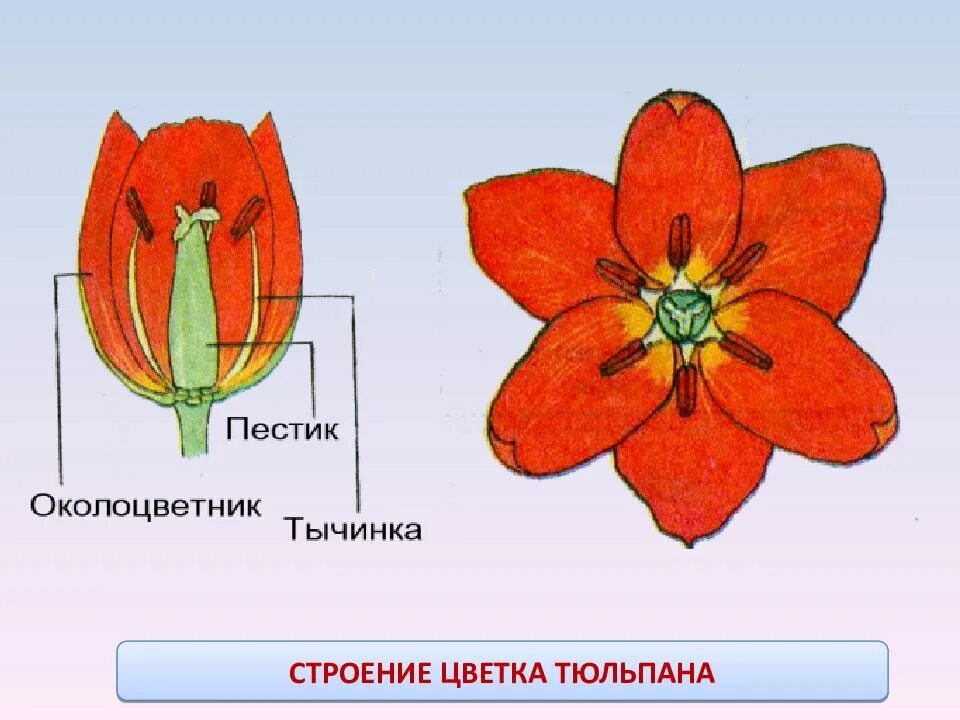 Пестик
Околоцветник
Тычинка

СТРОЕНИЕ ЦВЕТКА ТЮЛЬПАНА